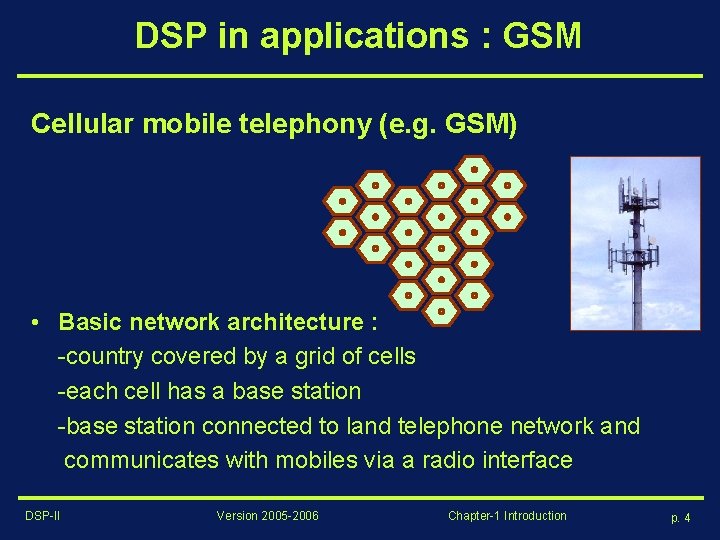 DSP in applications : GSM

Cellular mobile telephony (e.g. GSM)

• Basic network architecture :
-country covered by a grid of cells
-each cell has a base station
-base station connected to land telephone network and communicates with mobiles via a radio interface

DSP-II Version 2005-2006 Chapter-1 Introduction p. 4